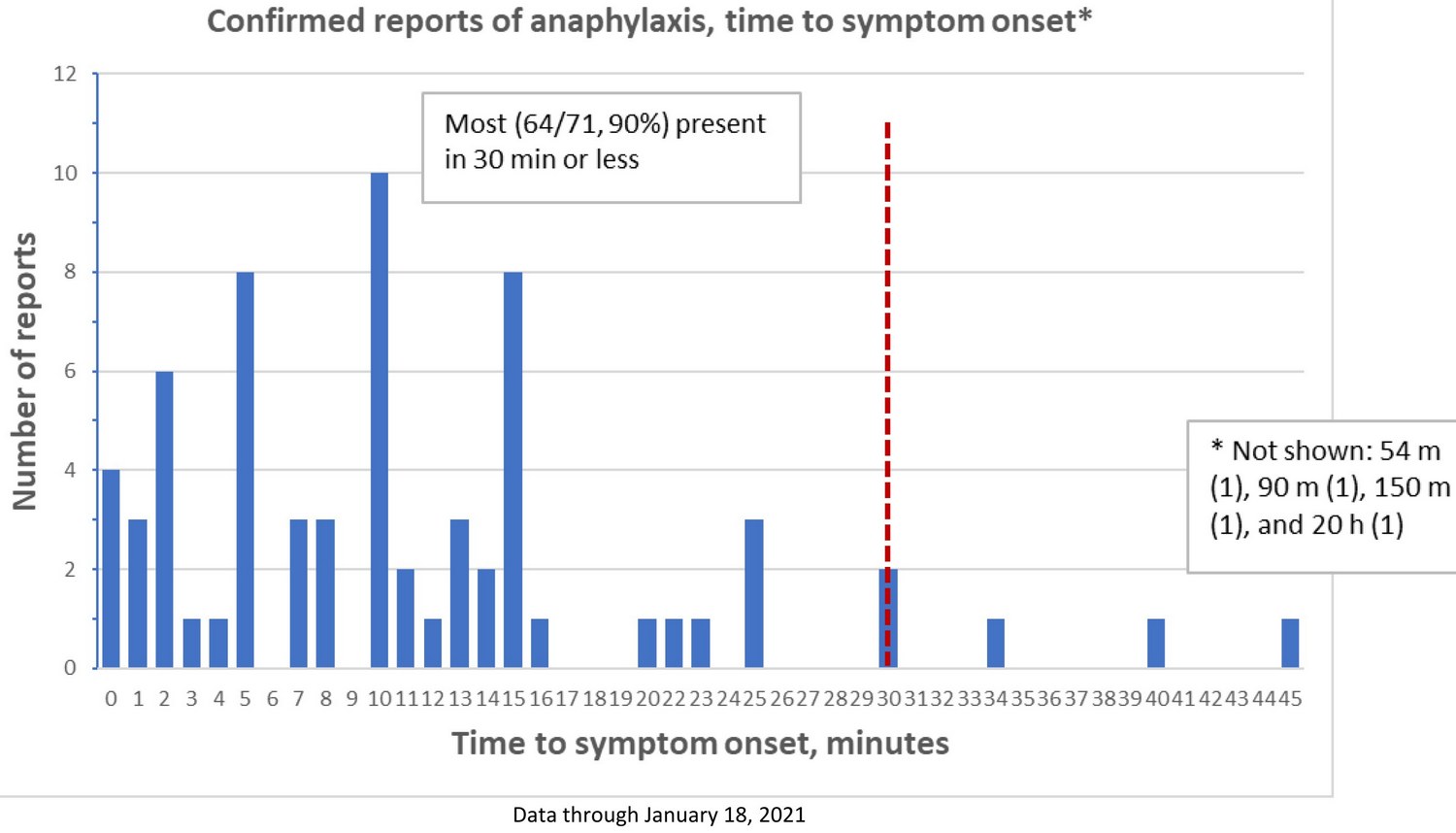 Confirmed reports of anaphylaxis, time to symptom onset*

Most (64/71, 90%) present in 30 min or less

* Not shown: 54 m (1), 90 m (1), 150 m (1), and 20 h (1)

Number of reports

12
10
8
6
4
2
0

0 1 2 3 4 5 6 7 8 9 10 11 12 13 14 15 16 17 18 19 20 22 23 24 25 26 27 28 29 30 31 32 33 34 35 36 37 38 39 40 41 42 43 44 45

Time to symptom onset, minutes

Data through January 18, 2021